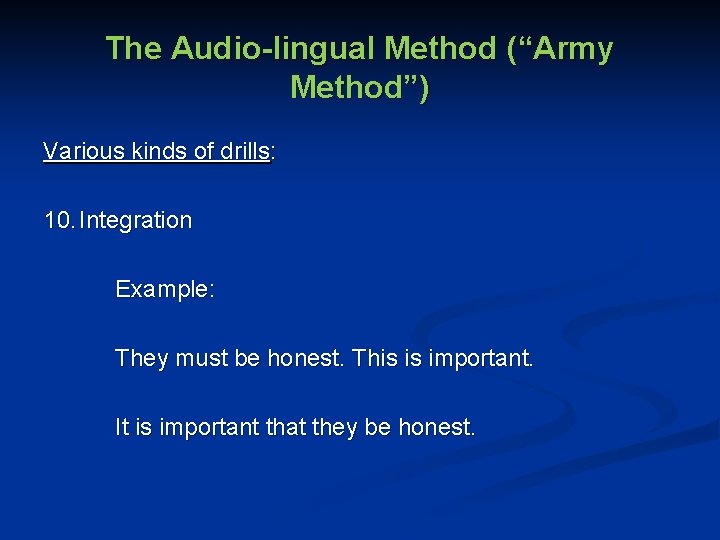 The Audio-lingual Method (“Army Method”)

Various kinds of drills:

10. Integration

Example:

They must be honest. This is important.

It is important that they be honest.